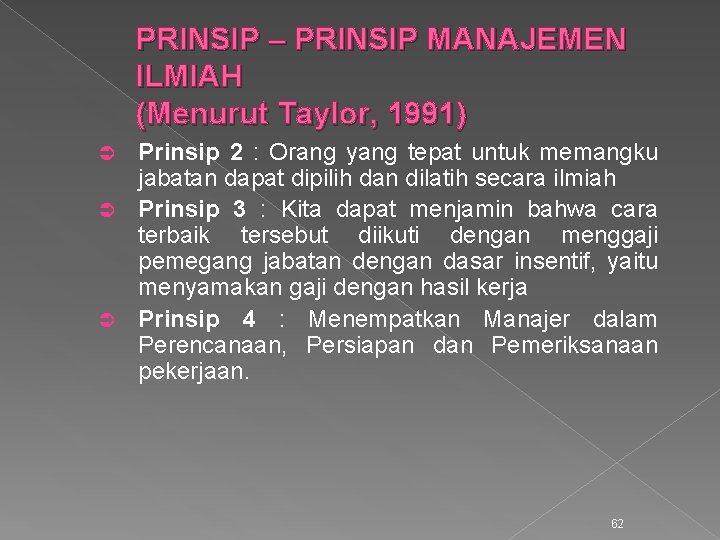 PRINSIP – PRINSIP MANAJEMEN ILMIAH
(Menurut Taylor, 1991)

Prinsip 2 : Orang yang tepat untuk memangku jabatan dapat dipilih dan dilatih secara ilmiah

Prinsip 3 : Kita dapat menjamin bahwa cara terbaik tersebut diikuti dengan menggaji pemegang jabatan dengan dasar insentif, yaitu menyamakan gaji dengan hasil kerja

Prinsip 4 : Menempatkan Manajer dalam Perencanaan, Persiapan dan Pemeriksanaan pekerjaan.

62